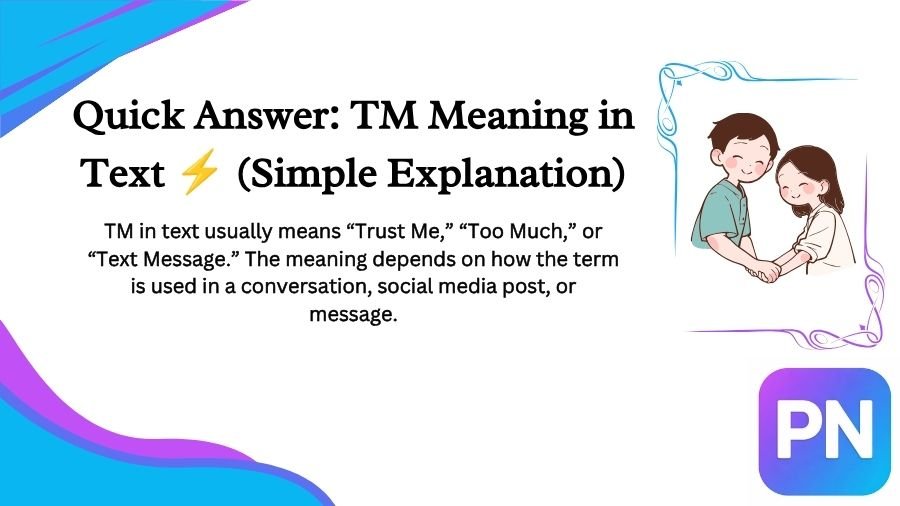 Quick Answer: TM Meaning in Text ⚡ (Simple Explanation)

TM in text usually means “Trust Me,” “Too Much,” or “Text Message.” The meaning depends on how the term is used in a conversation, social media post, or message.

PN